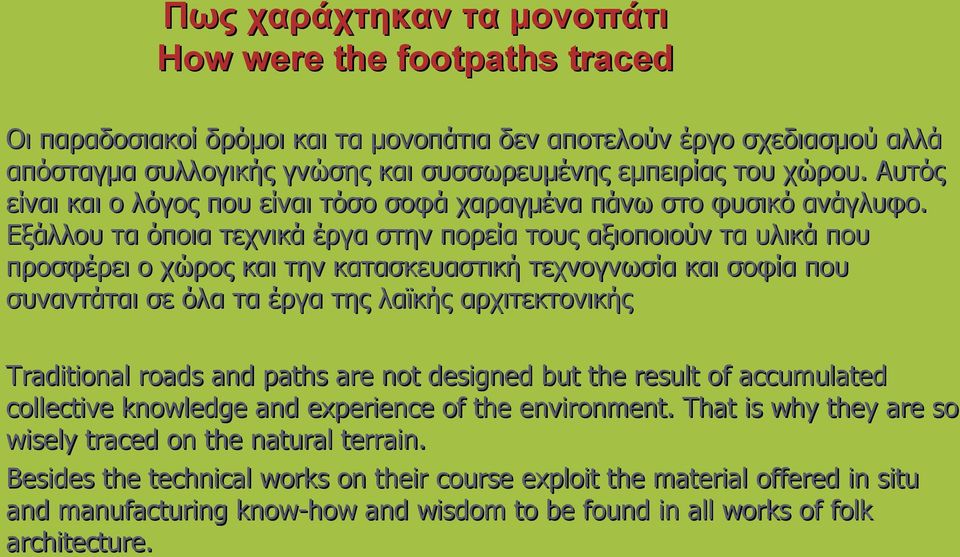 Πως χαράχτηκαν τα μονοπάτι
How were the footpaths traced

Οι παραδοσιακοί δρόμοι και τα μονοπάτια δεν αποτελούν έργο σχεδιασμού αλλά απόσταγμα συλλογικής γνώσης και συσσωρευμένης εμπειρίας του χώρου. Αυτός είναι και ο λόγος που είναι τόσο σοφά χαραγμένα πάνω στο φυσικό ανάγλυφο. Εξάλλου τα όποια τεχνικά έργα στην πορεία τους αξιοποιούν τα υλικά που προσφέρει ο χώρος και την κατασκευαστική τεχνογνωσία και σοφία που συναντάται σε όλα τα έργα της λαϊκής αρχιτεκτονικής

Traditional roads and paths are not designed but the result of accumulated collective knowledge and experience of the environment. That is why they are so wisely traced on the natural terrain.

Besides the technical works on their course exploit the material offered in situ and manufacturing know-how and wisdom to be found in all works of folk architecture.